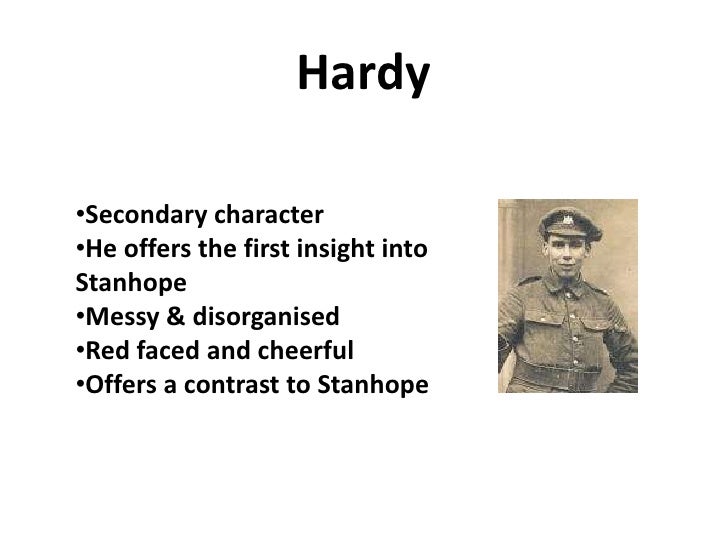 Hardy

•Secondary character
•He offers the first insight into Stanhope
•Messy & disorganised
•Red faced and cheerful
•Offers a contrast to Stanhope